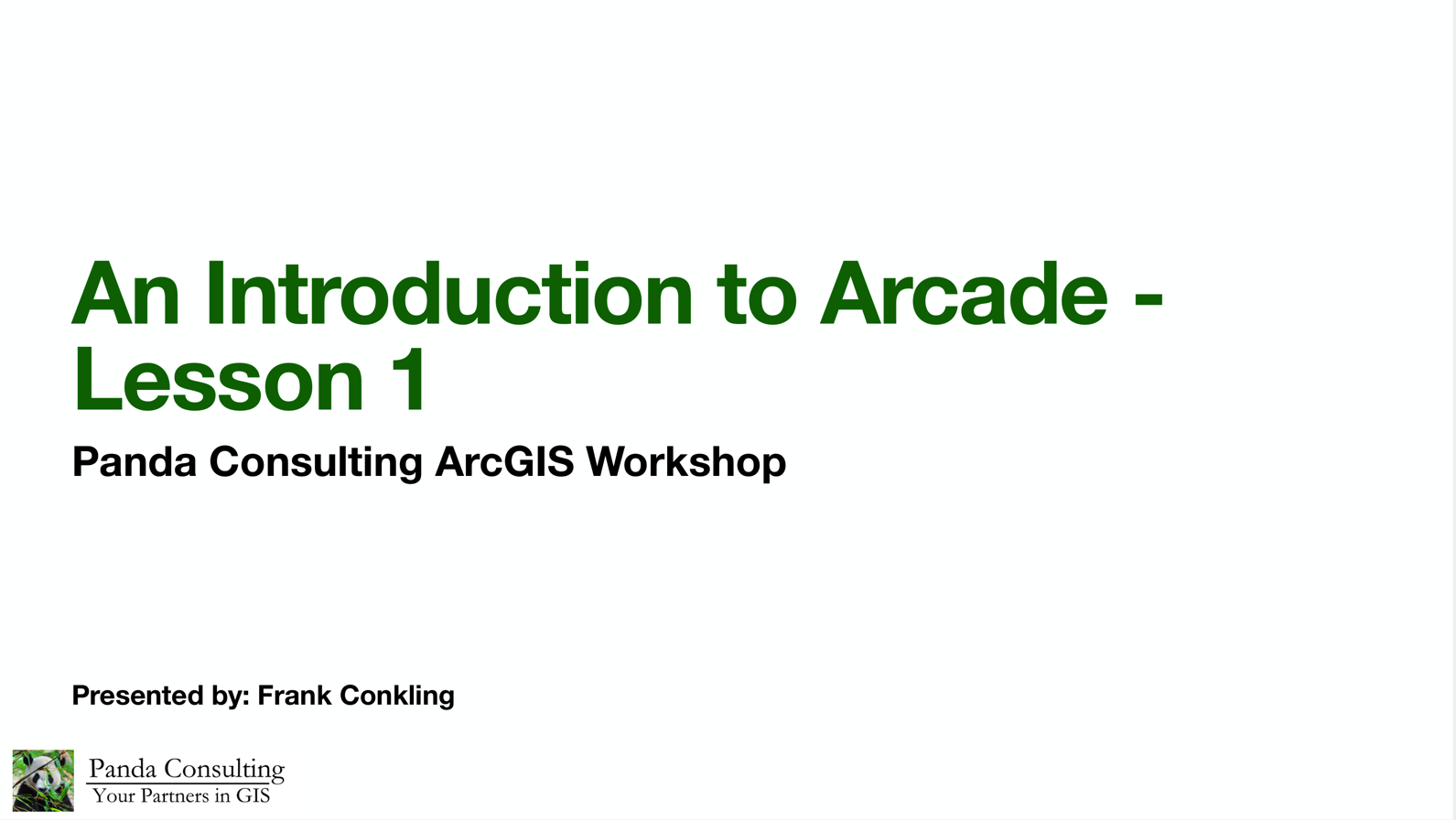 An Introduction to Arcade - Lesson 1

Panda Consulting ArcGIS Workshop

Presented by: Frank Conkling

Panda Consulting
Your Partners in GIS